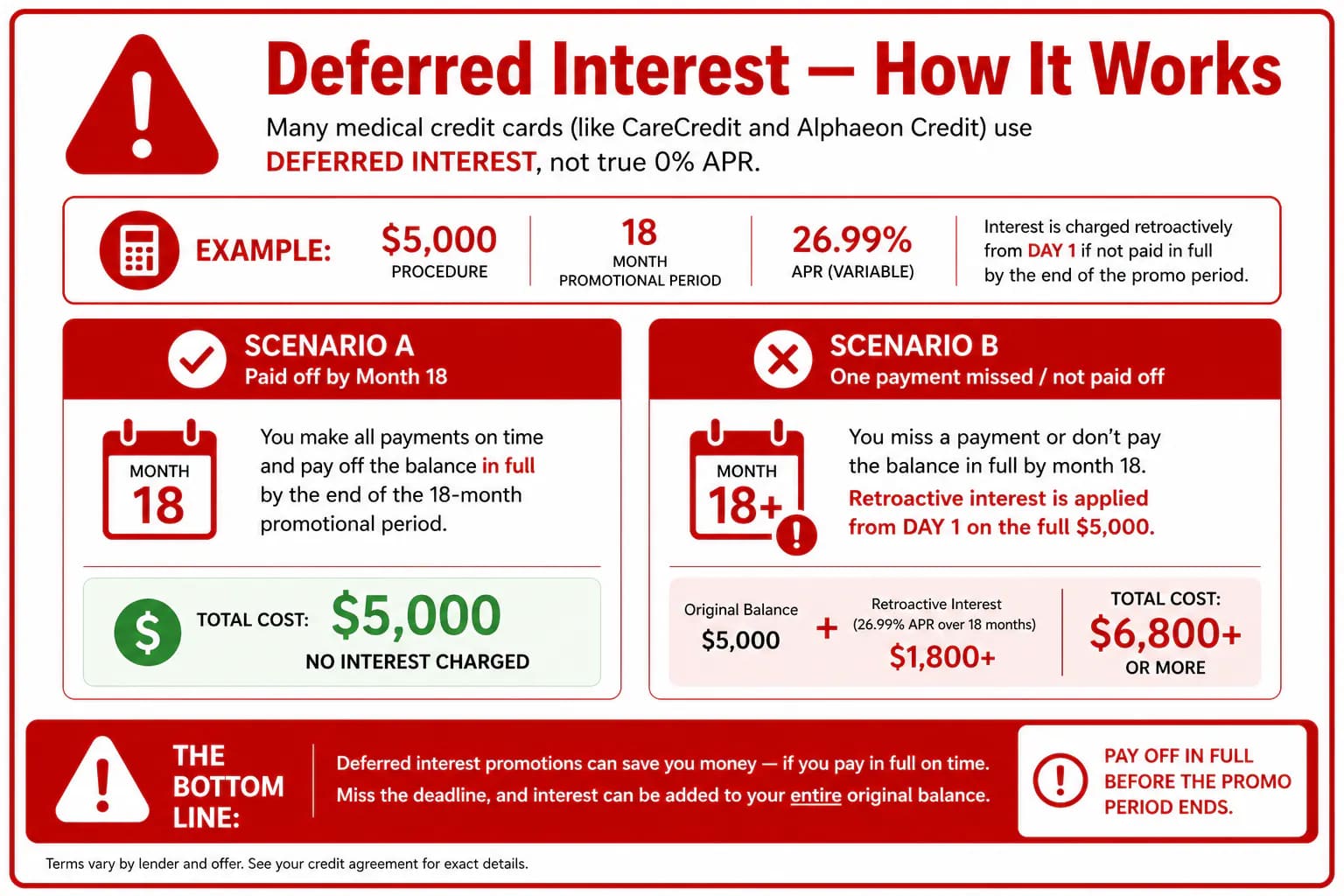 Deferred Interest — How It Works

Many medical credit cards (like CareCredit and Alphaeon Credit) use DEFERRED INTEREST, not true 0% APR.

EXAMPLE:

$5,000
PROCEDURE

18
MONTH
PROMOTIONAL PERIOD

26.99%
APR (VARIABLE)

Interest is charged retroactively from DAY 1 if not paid in full by the end of the promo period.

SCENARIO A
Paid off by Month 18

MONTH
18

You make all payments on time and pay off the balance in full by the end of the 18-month promotional period.

$
TOTAL COST: $5,000
NO INTEREST CHARGED

SCENARIO B
One payment missed / not paid off

MONTH
18+

You miss a payment or don't pay the balance in full by month 18.
Retroactive interest is applied from DAY 1 on the full $5,000.

Original Balance
$5,000

+

Retroactive Interest
(26.99% APR over 18 months)
$1,800+

TOTAL COST:
$6,800+
OR MORE

THE BOTTOM LINE:

Deferred interest promotions can save you money — if you pay in full on time.
Miss the deadline, and interest can be added to your entire original balance.

PAY OFF IN FULL BEFORE THE PROMO PERIOD ENDS.

Terms vary by lender and offer. See your credit agreement for exact details.